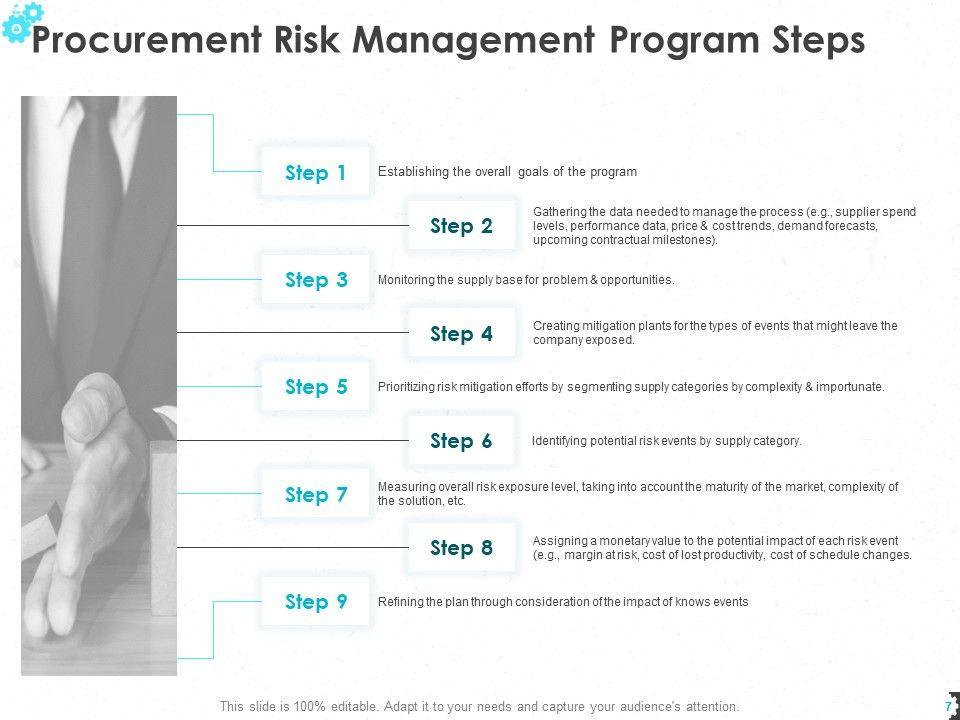 Procurement Risk Management Program Steps

Step 1
Establishing the overall goals of the program

Step 2
Gathering the data needed to manage the process (e.g., supplier spend levels, performance data, price & cost trends, demand forecasts, upcoming contractual milestones).

Step 3
Monitoring the supply base for problem & opportunities.

Step 4
Creating mitigation plants for the types of events that might leave the company exposed.

Step 5
Prioritizing risk mitigation efforts by segmenting supply categories by complexity & importunate.

Step 6
Identifying potential risk events by supply category.

Step 7
Measuring overall risk exposure level, taking into account the maturity of the market, complexity of the solution, etc.

Step 8
Assigning a monetary value to the potential impact of each risk event (e.g., margin at risk, cost of lost productivity, cost of schedule changes.

Step 9
Refining the plan through consideration of the impact of knows events

This slide is 100% editable. Adapt it to your needs and capture your audience's attention.

7